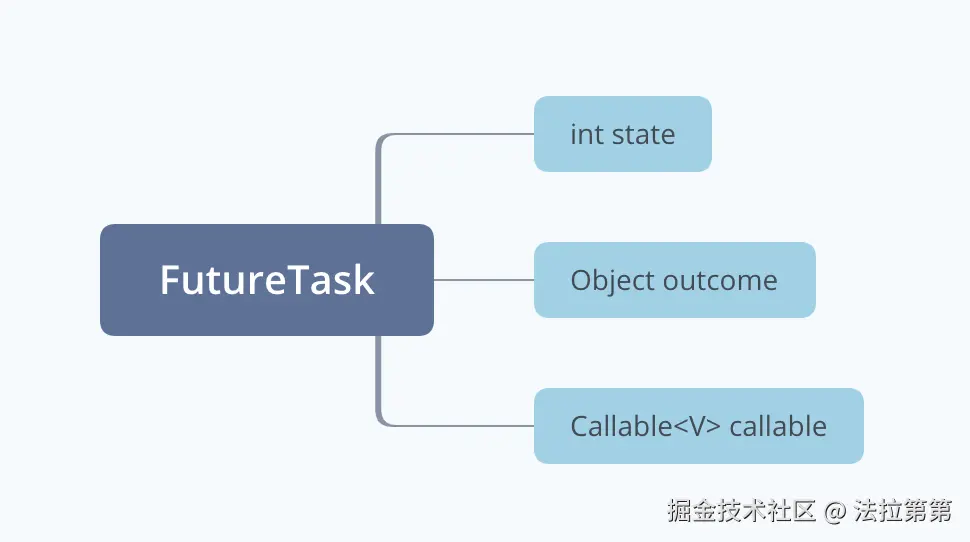 FutureTask

int state

Object outcome

Callable<V> callable

掘金技术社区 @ 法拉第第